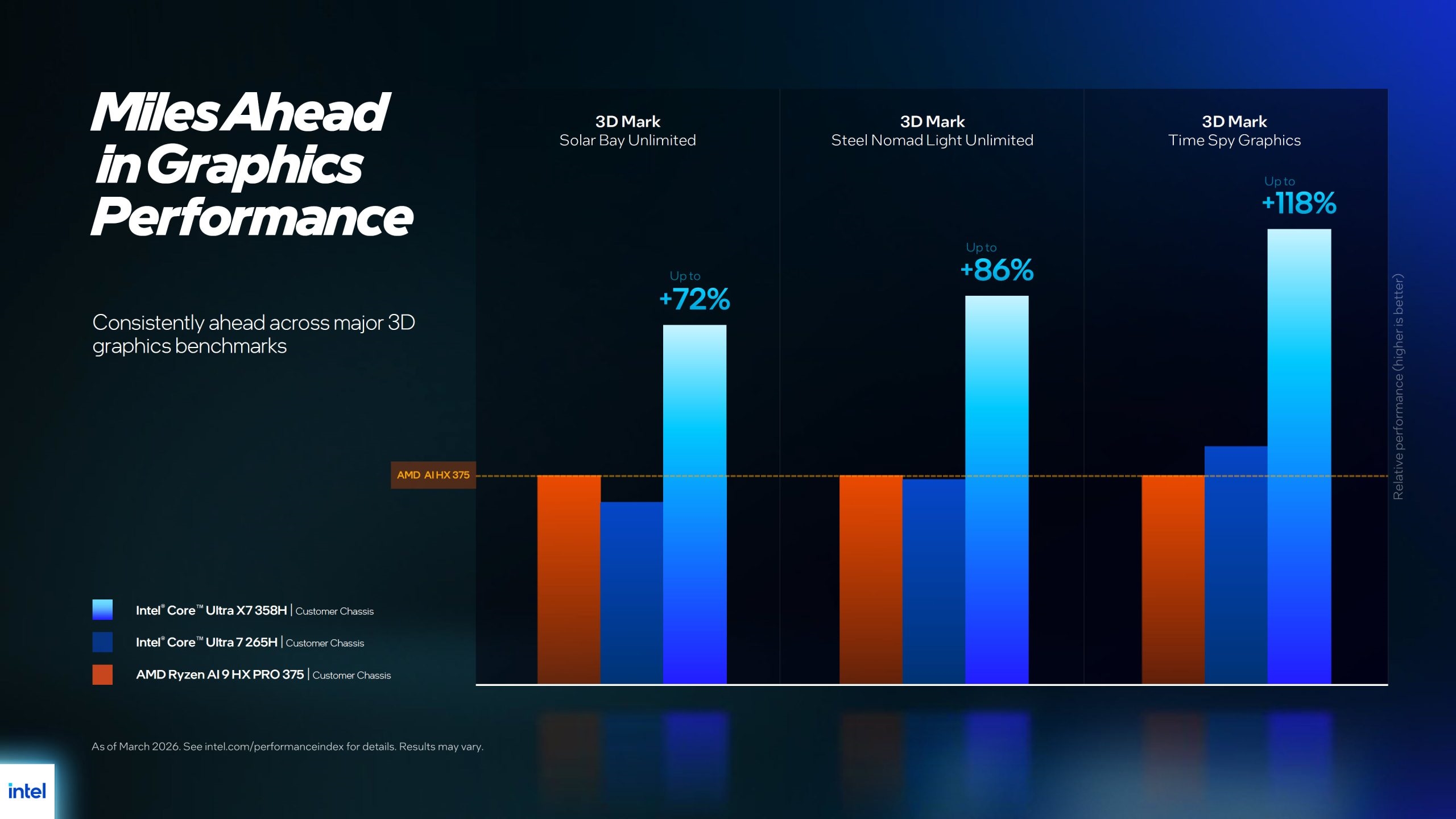 Miles Ahead in Graphics Performance

Consistently ahead across major 3D graphics benchmarks

3D Mark
Solar Bay Unlimited

Up to
+72%

3D Mark
Steel Nomad Light Unlimited

Up to
+86%

3D Mark
Time Spy Graphics

Up to
+118%

AMD AI HX 375

Relative performance (higher is better)

Intel® Core™ Ultra X7 358H | Customer Chassis
Intel® Core™ Ultra 7 265H | Customer Chassis
AMD Ryzen AI 9 HX PRO 375 | Customer Chassis

As of March 2026. See intel.com/performanceindex for details. Results may vary.

intel